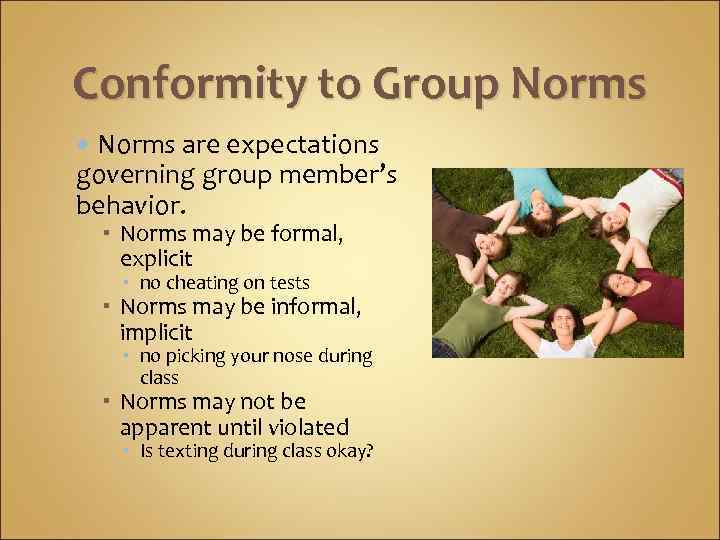 Conformity to Group Norms

Norms are expectations governing group member's behavior.

Norms may be formal, explicit

no cheating on tests

Norms may be informal, implicit

no picking your nose during class

Norms may not be apparent until violated

Is texting during class okay?